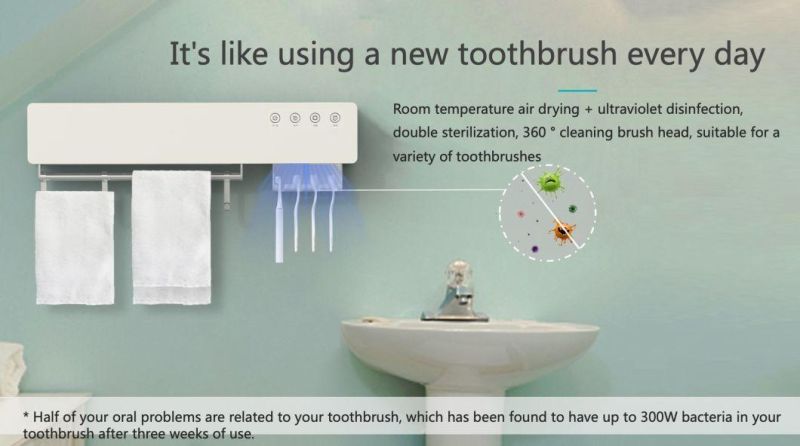 It's like using a new toothbrush every day

Room temperature air drying + ultraviolet disinfection, double sterilization, 360 ° cleaning brush head, suitable for a variety of toothbrushes

* Half of your oral problems are related to your toothbrush, which has been found to have up to 300W bacteria in your toothbrush after three weeks of use.